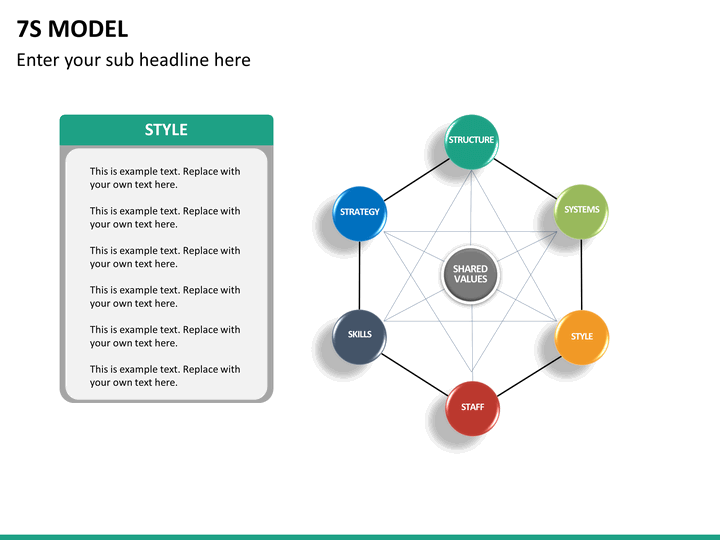 7S MODEL

Enter your sub headline here

STYLE

This is example text. Replace with your own text here.

This is example text. Replace with your own text here.

This is example text. Replace with your own text here.

This is example text. Replace with your own text here.

This is example text. Replace with your own text here.

This is example text. Replace with your own text here.

STRUCTURE

STRATEGY

SYSTEMS

SHARED VALUES

SKILLS

STYLE

STAFF